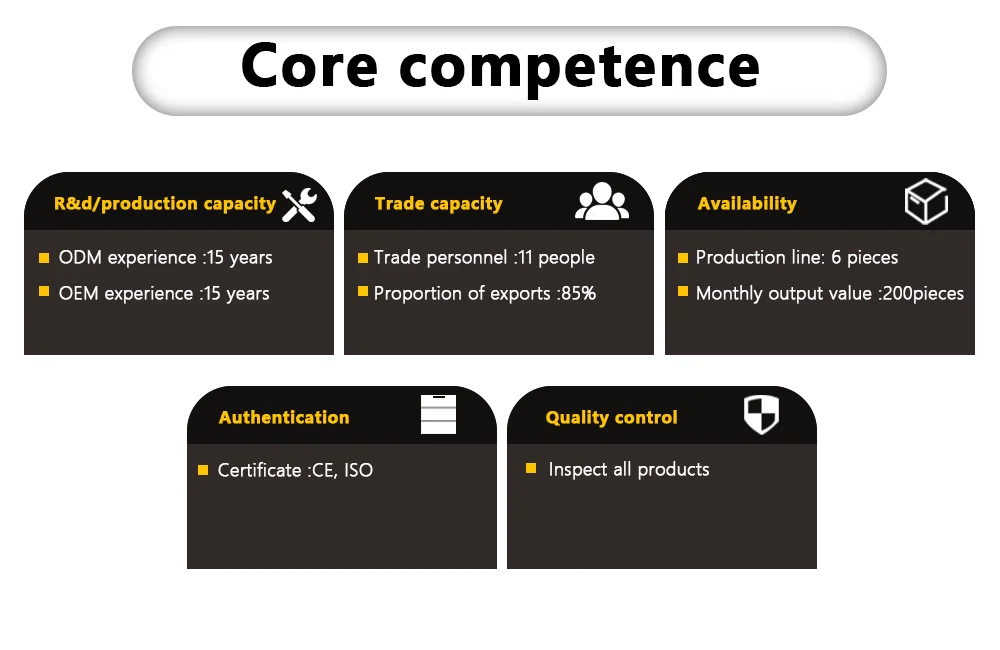 Core competence

R&d/production capacity

ODM experience :15 years

OEM experience :15 years

Trade capacity

Trade personnel :11 people

Proportion of exports :85%

Availability

Production line: 6 pieces

Monthly output value :200pieces

Authentication

Certificate :CE, ISO

Quality control

Inspect all products